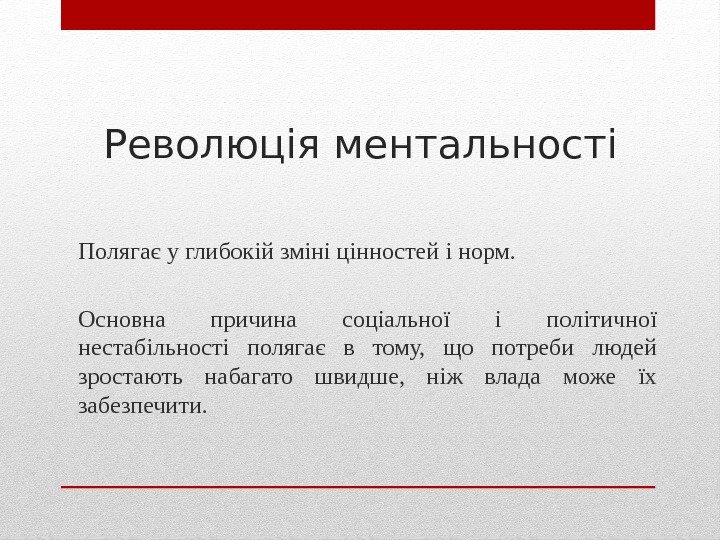 Революція ментальності

Полягає у глибокій зміні цінностей і норм.

Основна причина соціальної і політичної нестабільності полягає в тому, що потреби людей зростають набагато швидше, ніж влада може їх забезпечити.